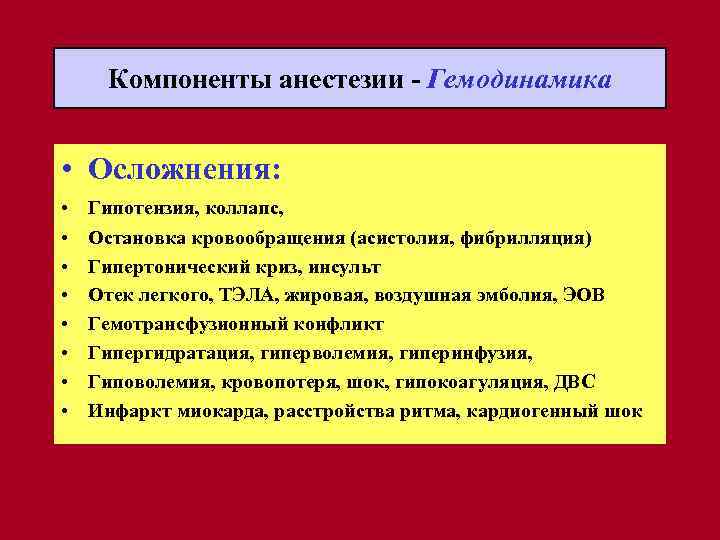 Компоненты анестезии - Гемодинамика

• Осложнения:
• Гипотензия, коллапс,
• Остановка кровообращения (асистолия, фибрилляция)
• Гипертонический криз, инсульт
• Отек легкого, ТЭЛА, жировая, воздушная эмболия, ЭОВ
• Гемотрансфузионный конфликт
• Гипергидратация, гиперволемия, гиперинфузия,
• Гиповолемия, кровопотеря, шок, гипокоагуляция, ДВС
• Инфаркт миокарда, расстройства ритма, кардиогенный шок